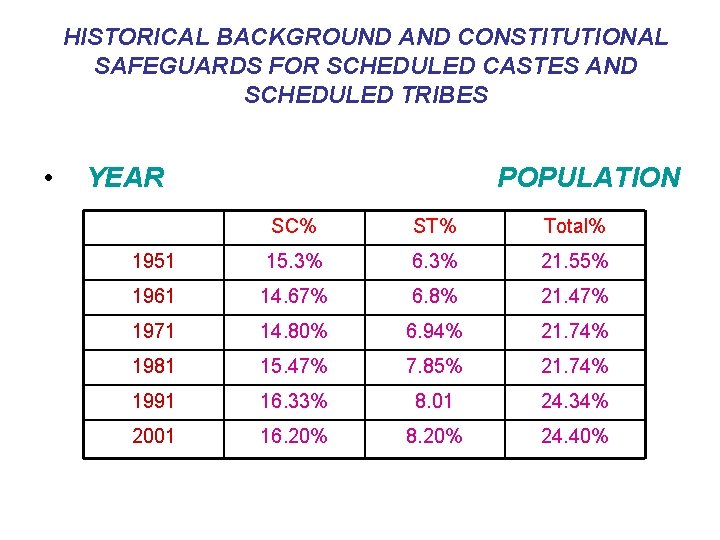 HISTORICAL BACKGROUND AND CONSTITUTIONAL SAFEGUARDS FOR SCHEDULED CASTES AND SCHEDULED TRIBES

• YEAR POPULATION

| | SC% | ST% | Total% |
|---|---|---|---|
| 1951 | 15.3% | 6.3% | 21.55% |
| 1961 | 14.67% | 6.8% | 21.47% |
| 1971 | 14.80% | 6.94% | 21.74% |
| 1981 | 15.47% | 7.85% | 21.74% |
| 1991 | 16.33% | 8.01 | 24.34% |
| 2001 | 16.20% | 8.20% | 24.40% |